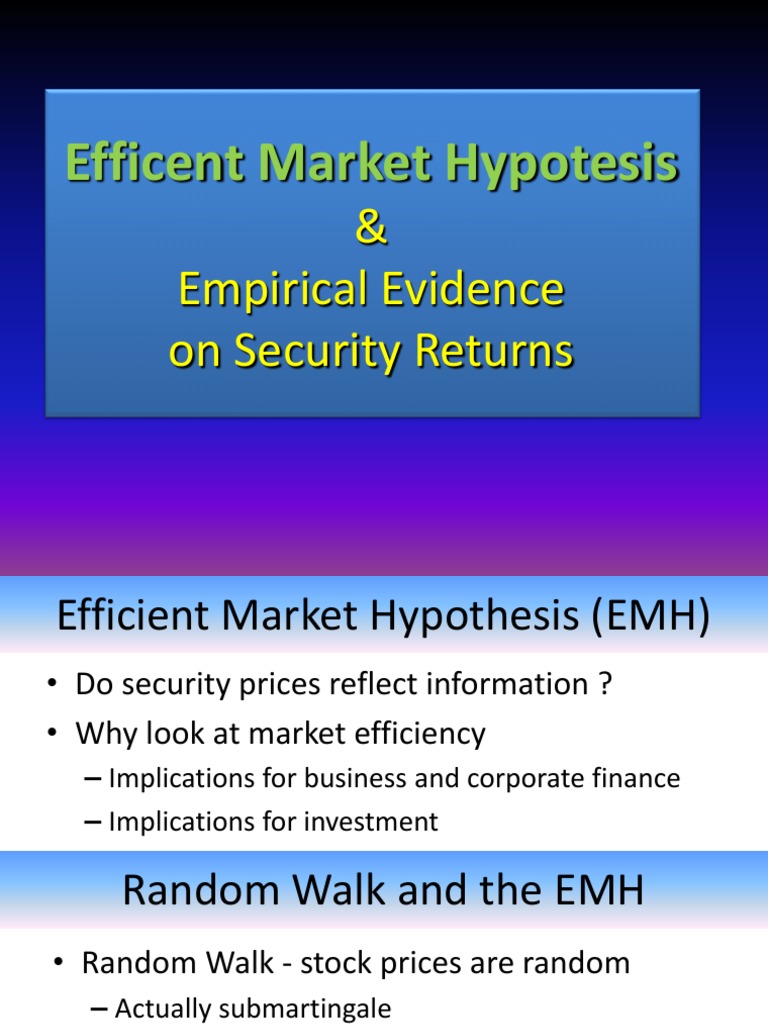 Efficent Market Hypotesis
&
Empirical Evidence on Security Returns

Efficient Market Hypothesis (EMH)

• Do security prices reflect information ?
• Why look at market efficiency
– Implications for business and corporate finance
– Implications for investment

Random Walk and the EMH

• Random Walk - stock prices are random
– Actually submartingale